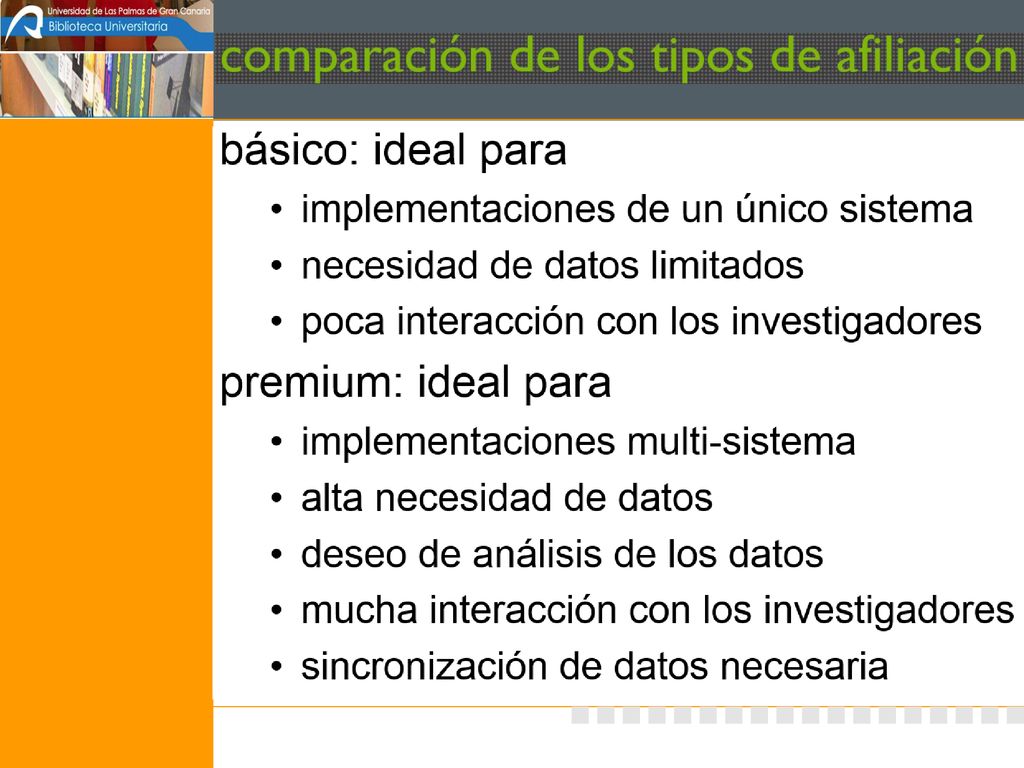 Universidad de Las Palmas de Gran Canaria
Biblioteca Universitaria

comparación de los tipos de afiliación

básico: ideal para
• implementaciones de un único sistema
• necesidad de datos limitados
• poca interacción con los investigadores

premium: ideal para
• implementaciones multi-sistema
• alta necesidad de datos
• deseo de análisis de los datos
• mucha interacción con los investigadores
• sincronización de datos necesaria